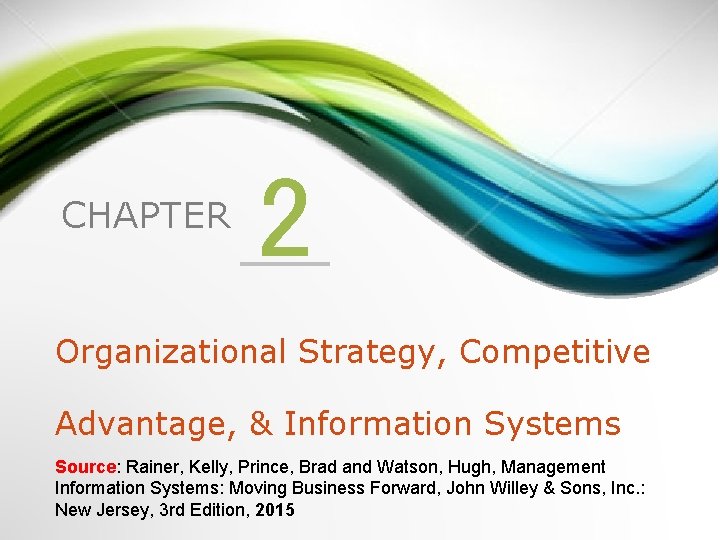 CHAPTER 2

Organizational Strategy, Competitive Advantage, & Information Systems

Source: Rainer, Kelly, Prince, Brad and Watson, Hugh, Management Information Systems: Moving Business Forward, John Willey & Sons, Inc.: New Jersey, 3rd Edition, 2015